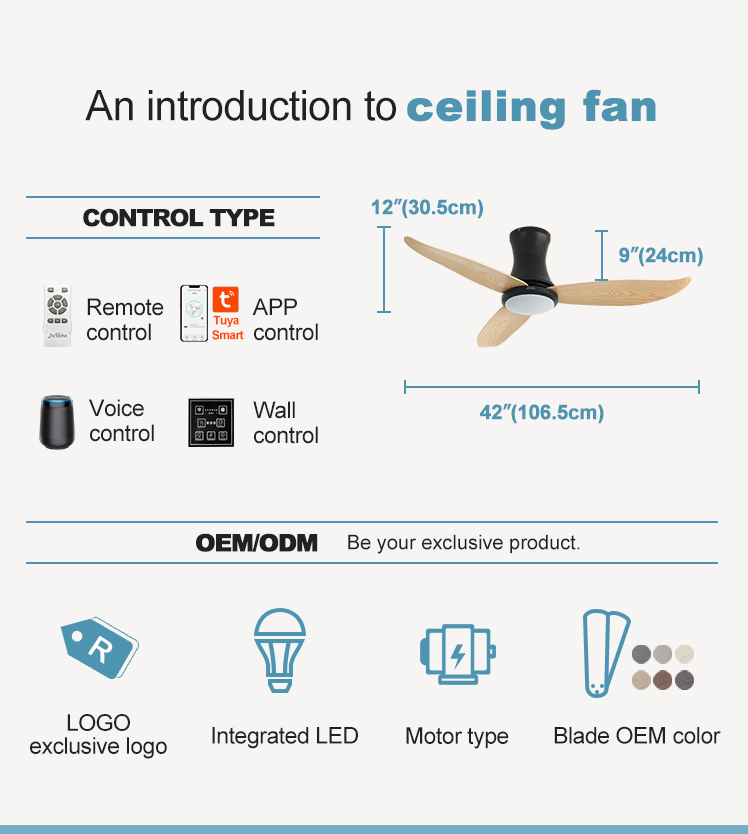 An introduction to ceiling fan

CONTROL TYPE

Remote control

Tuya Smart

APP control

Voice control

Wall control

12″(30.5cm)

9″(24cm)

42″(106.5cm)

OEM/ODM Be your exclusive product.

R

LOGO
exclusive logo

Integrated LED

Motor type

Blade OEM color